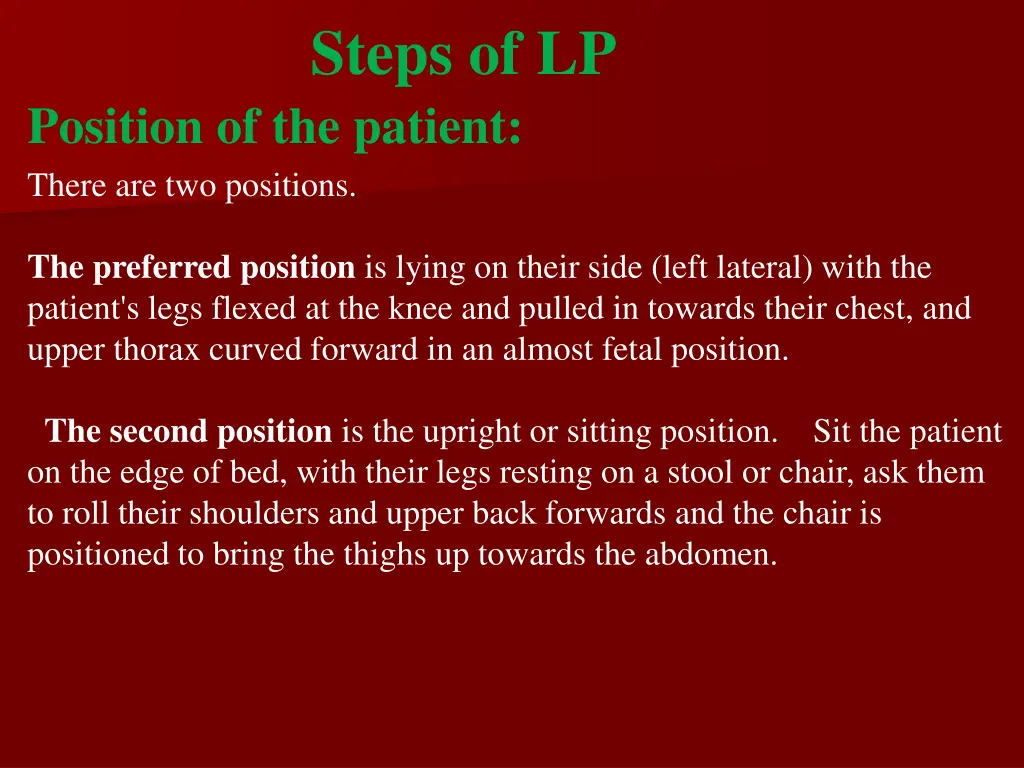 Steps of LP

Position of the patient:

There are two positions.

The preferred position is lying on their side (left lateral) with the patient's legs flexed at the knee and pulled in towards their chest, and upper thorax curved forward in an almost fetal position.

The second position is the upright or sitting position. Sit the patient on the edge of bed, with their legs resting on a stool or chair, ask them to roll their shoulders and upper back forwards and the chair is positioned to bring the thighs up towards the abdomen.